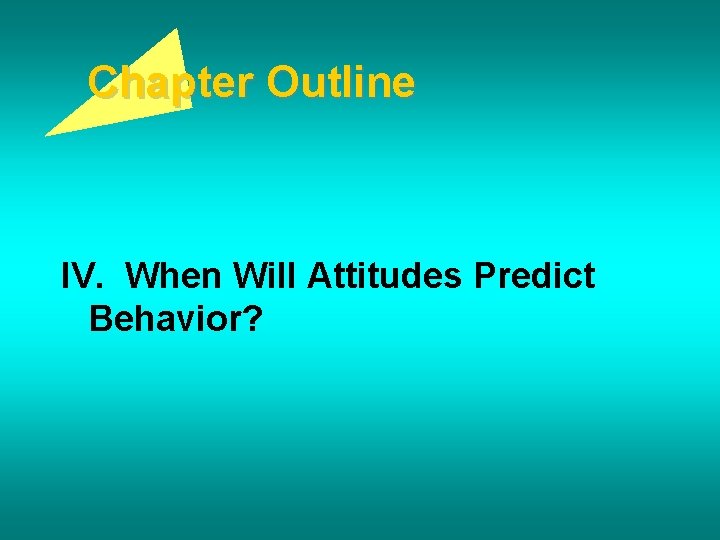 Chapter Outline

IV. When Will Attitudes Predict Behavior?